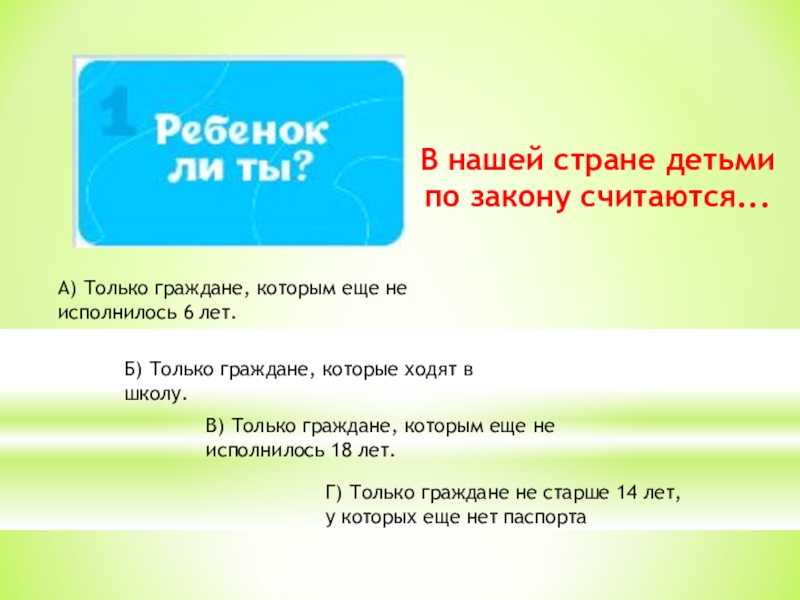 1 Ребенок ли ты?

В нашей стране детьми по закону считаются...

А) Только граждане, которым еще не исполнилось 6 лет.

Б) Только граждане, которые ходят в школу.

В) Только граждане, которым еще не исполнилось 18 лет.

Г) Только граждане не старше 14 лет, у которых еще нет паспорта